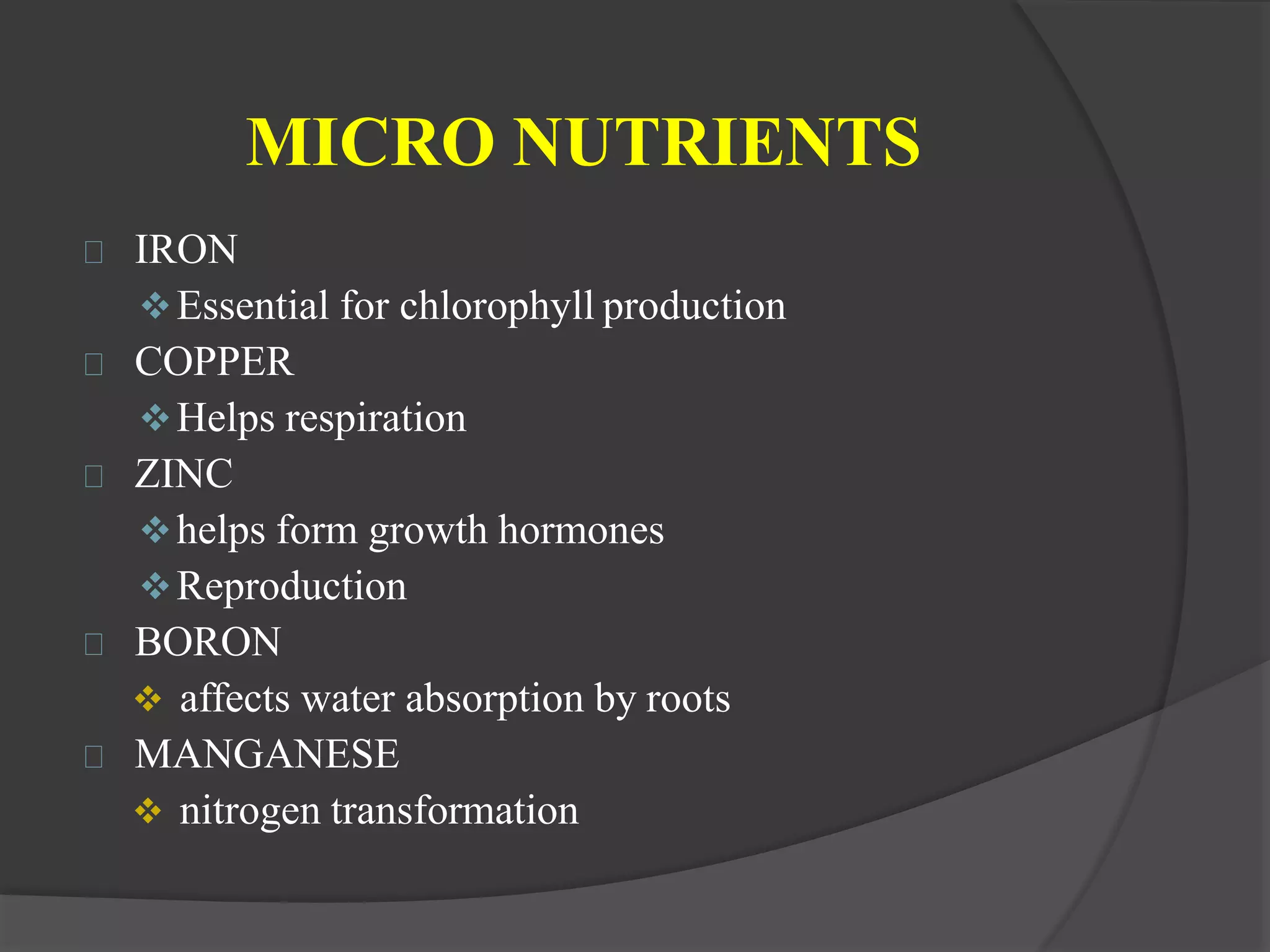 MICRO NUTRIENTS

IRON
❖ Essential for chlorophyll production
COPPER
❖ Helps respiration
ZINC
❖ helps form growth hormones
❖ Reproduction
BORON
❖ affects water absorption by roots
MANGANESE
❖ nitrogen transformation